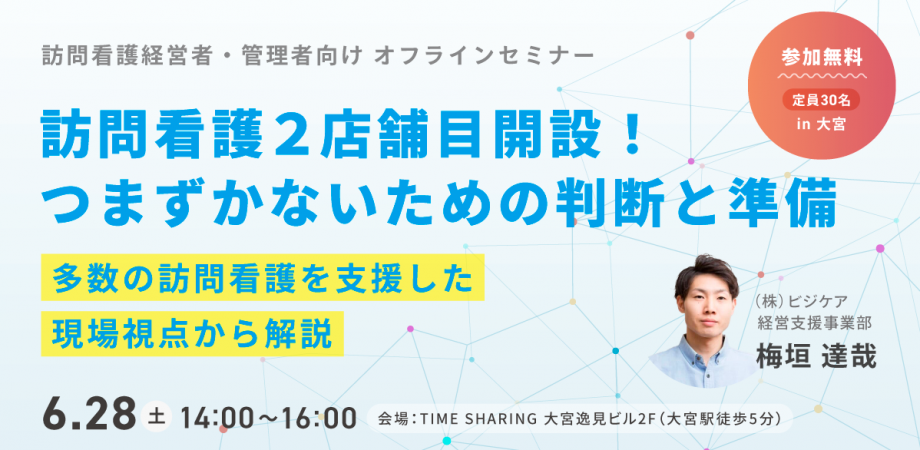 訪問看護経営者・管理者向け オフラインセミナー

参加無料

定員30名
in 大宮

訪問看護２店舗目開設！
つまずかないための判断と準備

多数の訪問看護を支援した
現場視点から解説

(株)ビジケア
経営支援事業部
梅垣 達哉

6.28 土 14:00～16:00

会場：TIME SHARING 大宮逸見ビル2F（大宮駅徒歩5分）